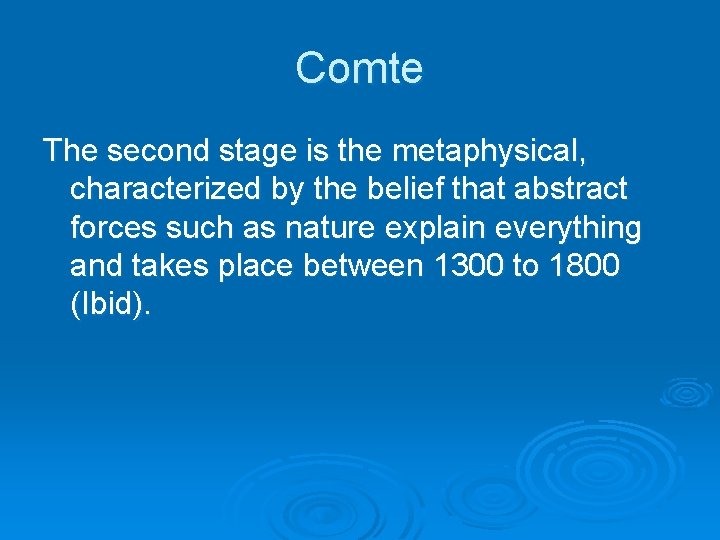 Comte

The second stage is the metaphysical, characterized by the belief that abstract forces such as nature explain everything and takes place between 1300 to 1800 (Ibid).